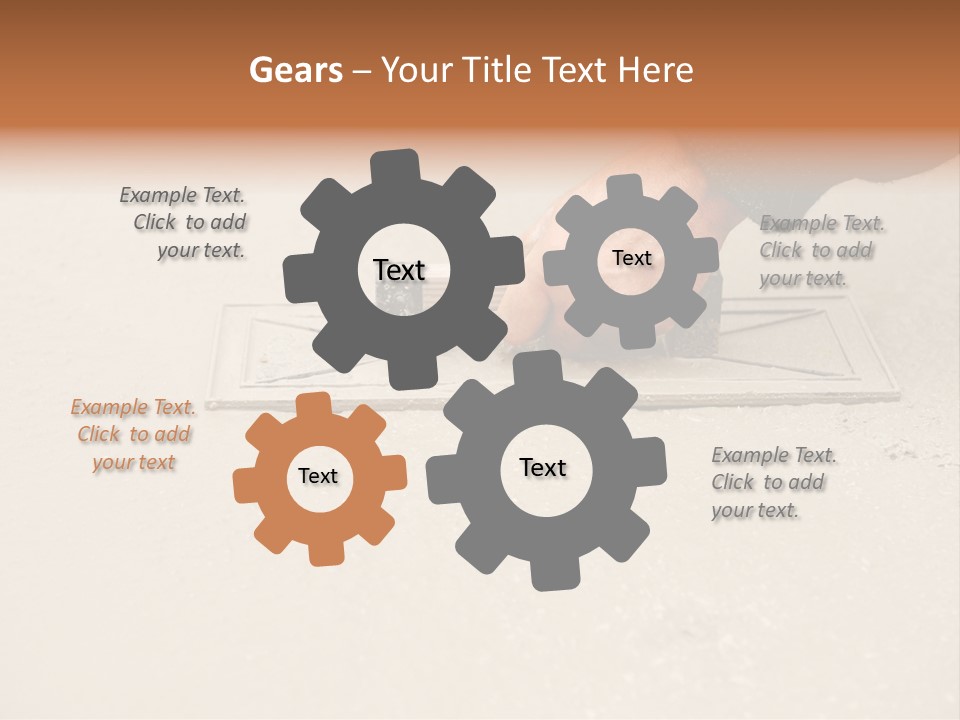 Gears – Your Title Text Here

Example Text. Click to add your text.

Text

Text

Example Text. Click to add your text.

Example Text. Click to add your text

Text

Text

Example Text. Click to add your text.